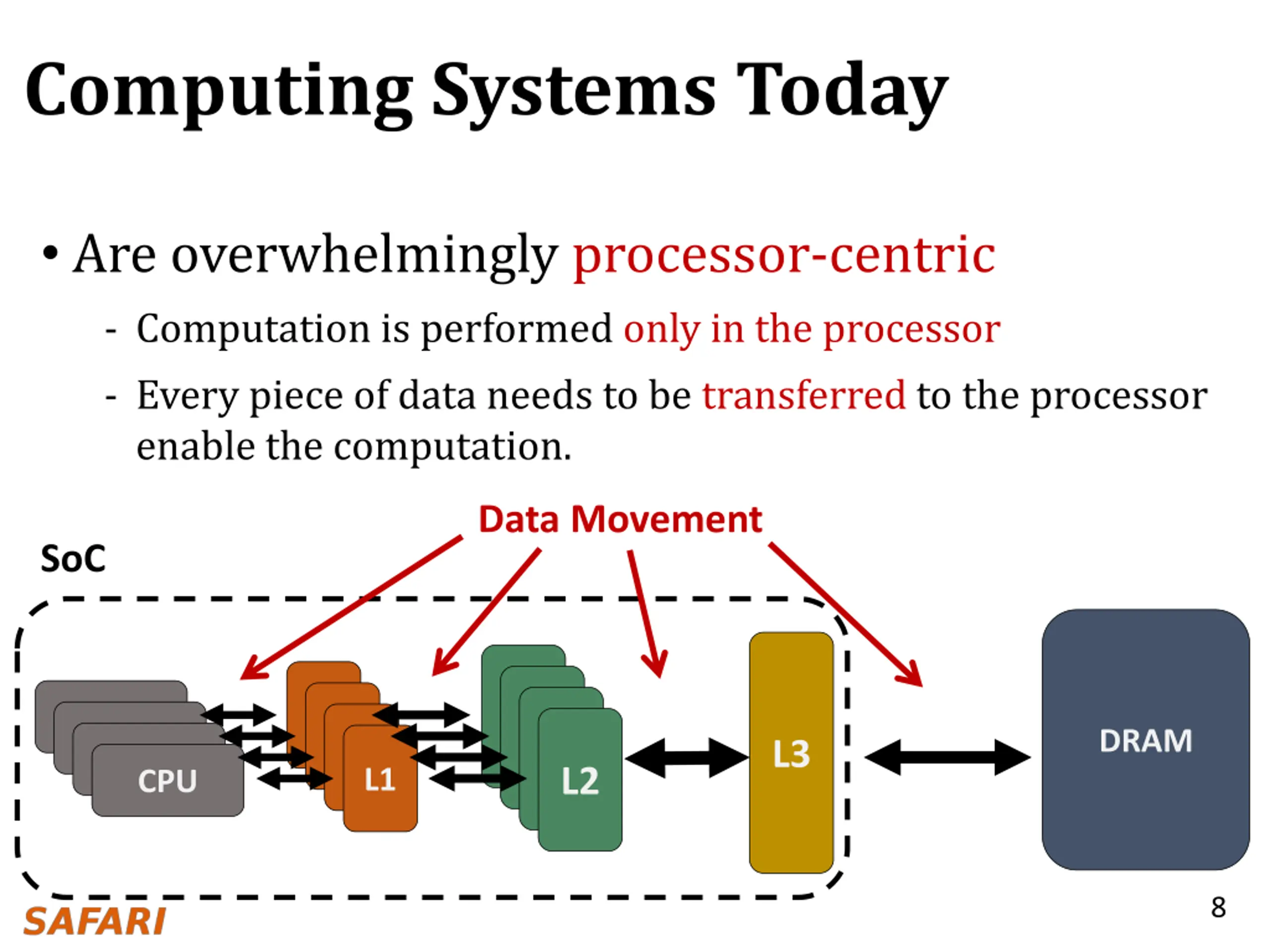 Computing Systems Today

• Are overwhelmingly processor-centric
  - Computation is performed only in the processor
  - Every piece of data needs to be transferred to the processor enable the computation.

Data Movement

SoC

CPU

L1

L2

L3

DRAM

SAFARI

8